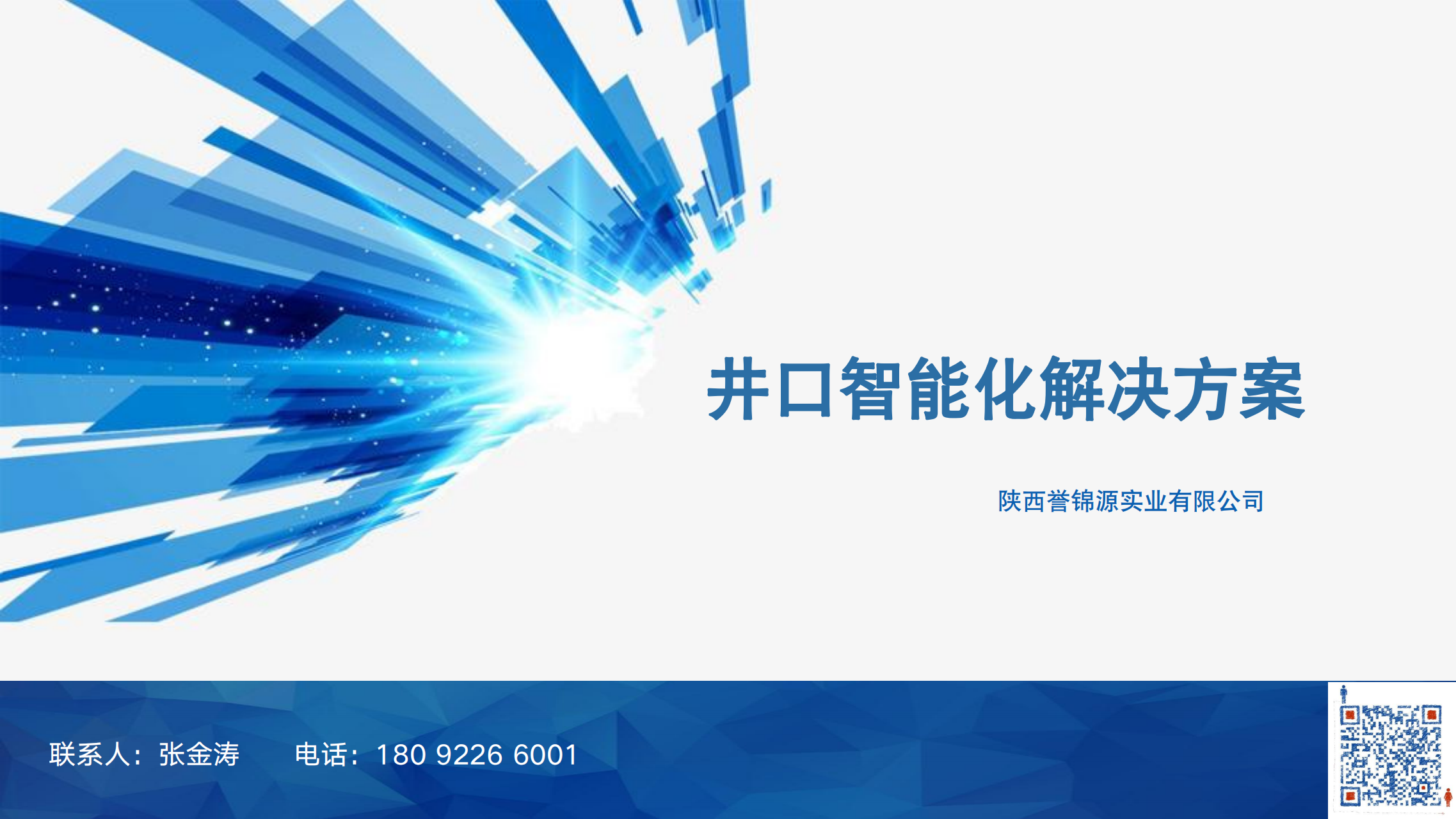 井口智能化解决方案

陕西誉锦源实业有限公司

联系人：张金涛　　电话：180 9226 6001